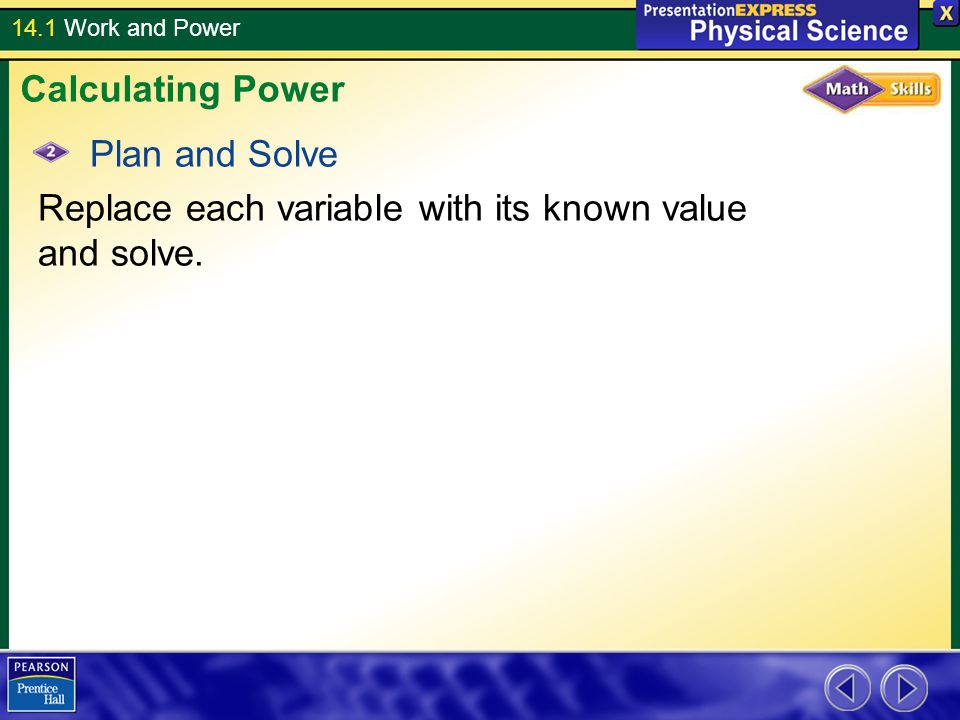 14.1 Work and Power

PresentationEXPRESS
Physical Science

X

Calculating Power

Math Skills

2 Plan and Solve

Replace each variable with its known value and solve.

PEARSON
Prentice Hall